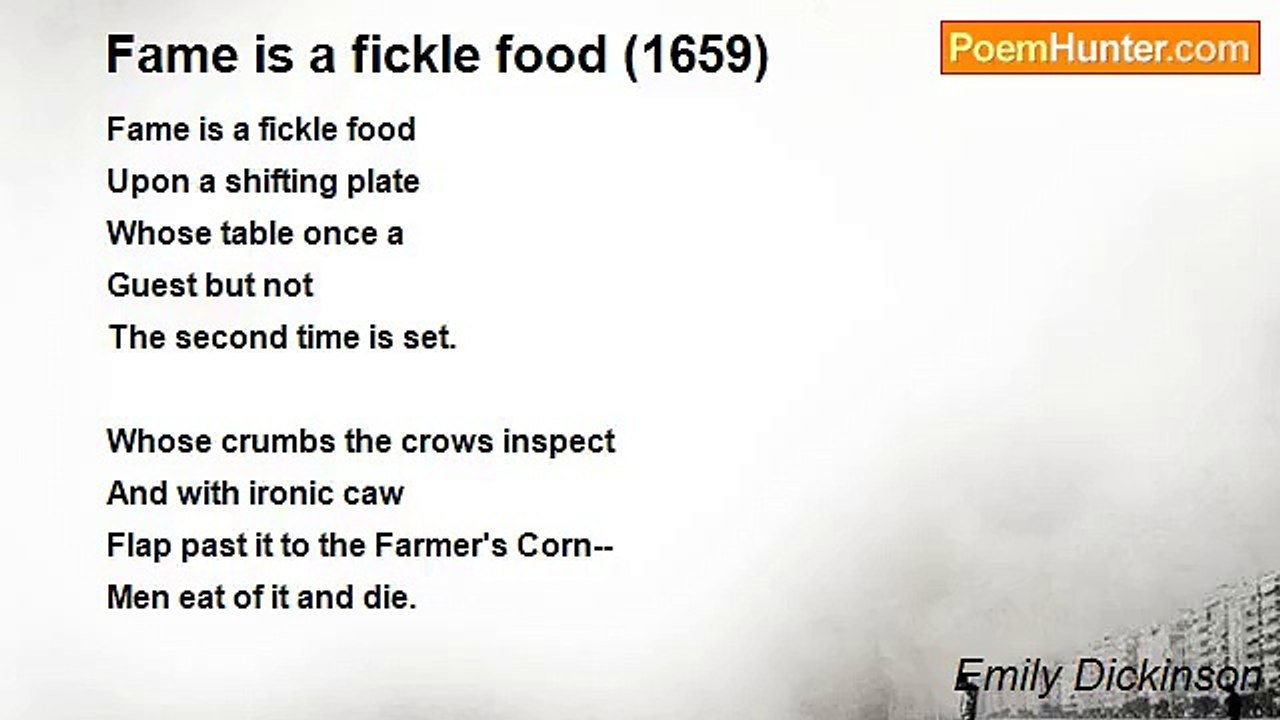 Fame is a fickle food (1659)

PoemHunter.com

Fame is a fickle food
Upon a shifting plate
Whose table once a
Guest but not
The second time is set.

Whose crumbs the crows inspect
And with ironic caw
Flap past it to the Farmer's Corn--
Men eat of it and die.

Emily Dickinson